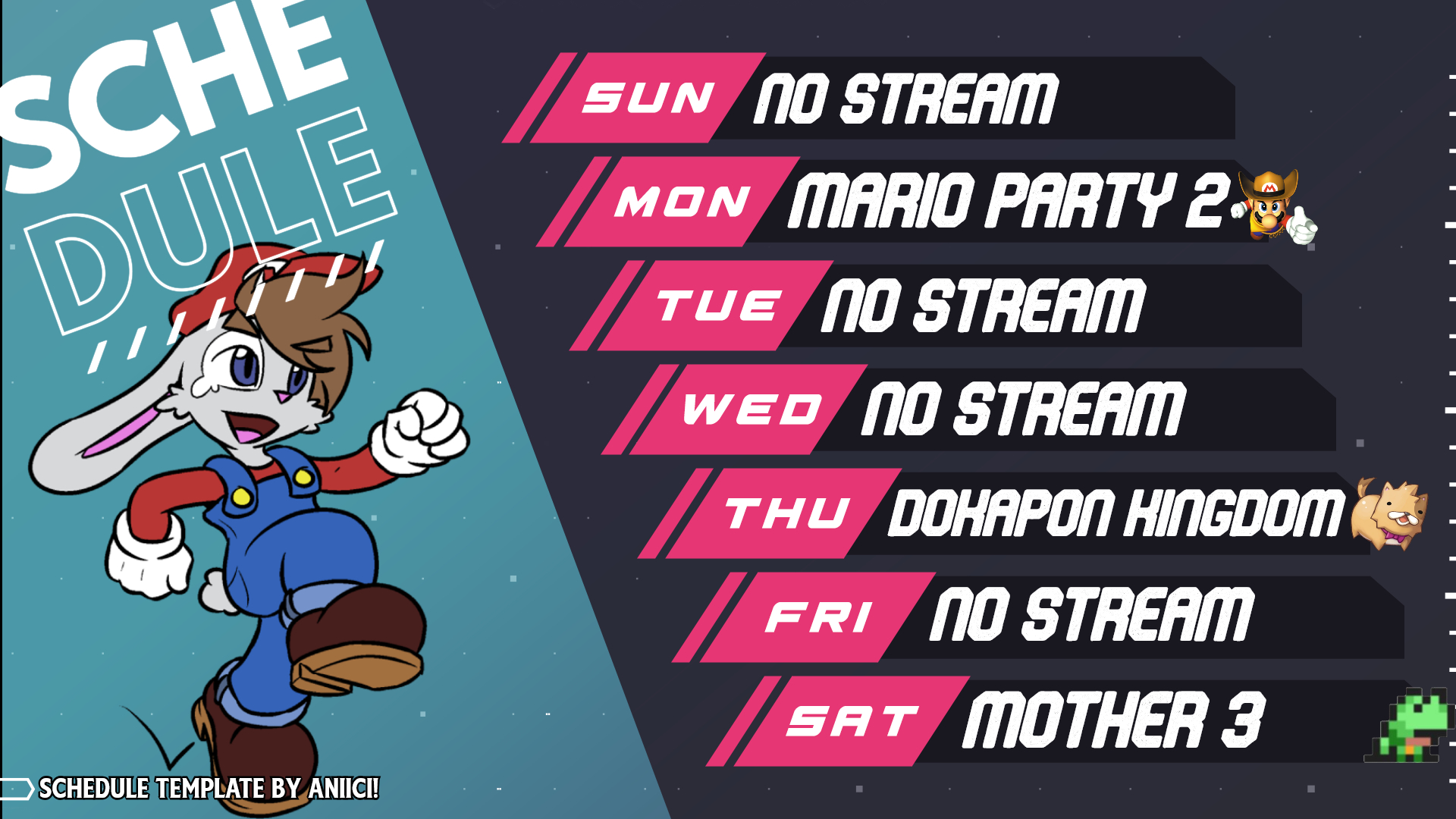 SCHE
DULE

SUN NO STREAM
MON MARIO PARTY 2
TUE NO STREAM
WED NO STREAM
THU DOKAPON KINGDOM
FRI NO STREAM
SAT MOTHER 3

SCHEDULE TEMPLATE BY ANIICI!